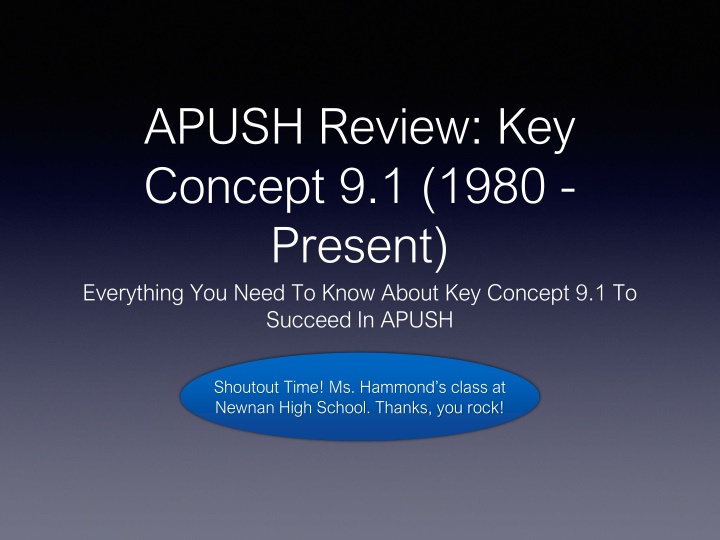 APUSH Review: Key Concept 9.1 (1980 - Present)

Everything You Need To Know About Key Concept 9.1 To Succeed In APUSH

Shoutout Time! Ms. Hammond's class at Newnan High School. Thanks, you rock!